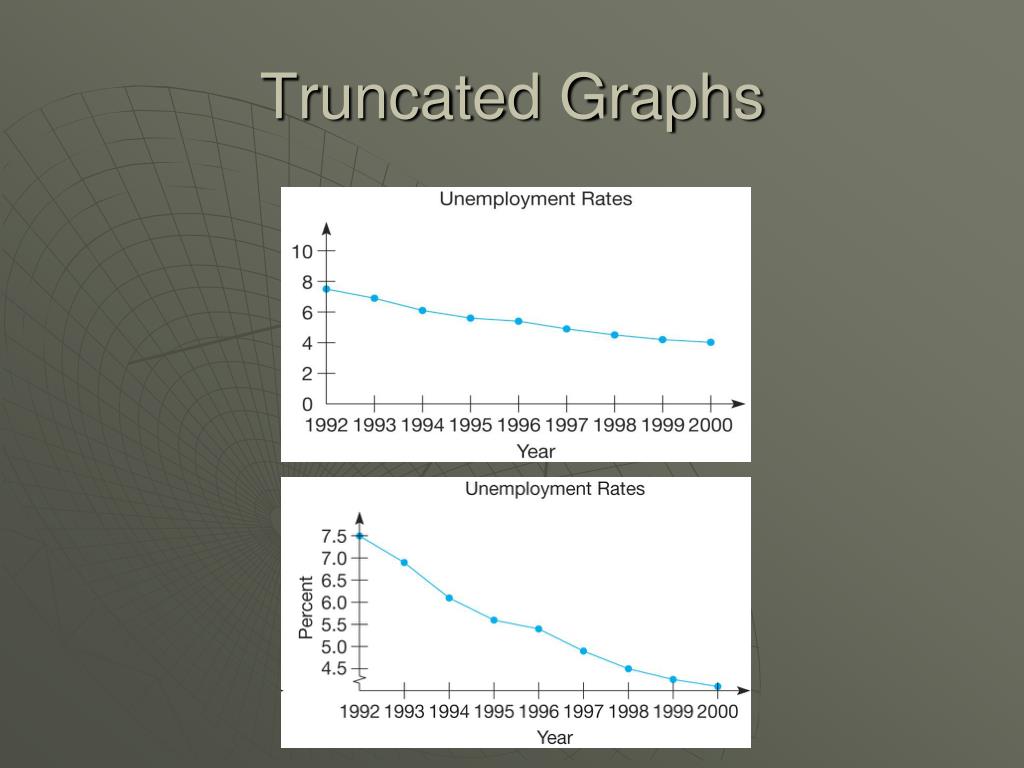 Truncated Graphs

Unemployment Rates

10
8
6
4
2
0
1992 1993 1994 1995 1996 1997 1998 1999 2000
Year

Unemployment Rates

Percent
7.5
7.0
6.5
6.0
5.5
5.0
4.5
1992 1993 1994 1995 1996 1997 1998 1999 2000
Year